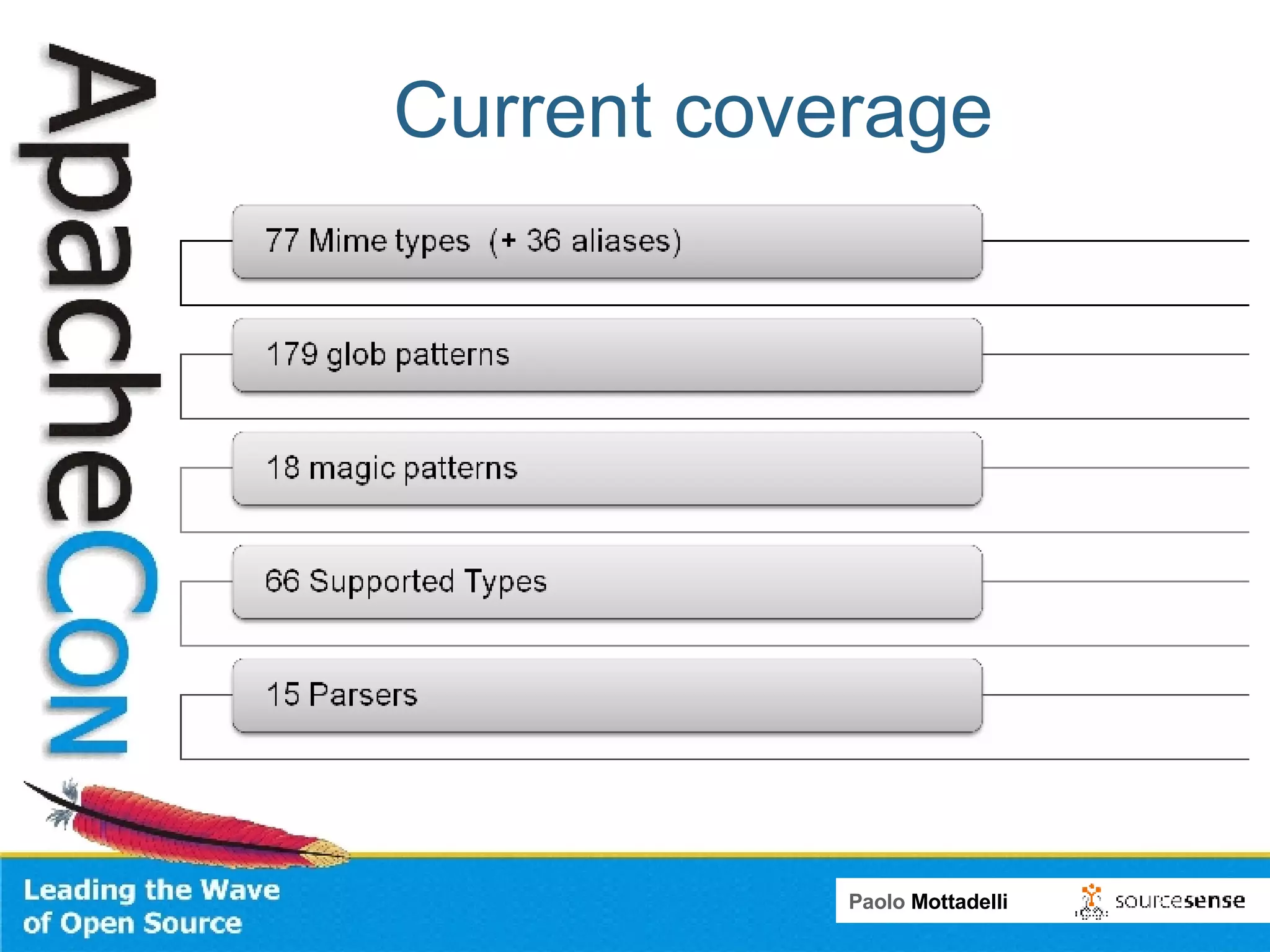 ApacheCon

Current coverage

77 Mime types (+ 36 aliases)

179 glob patterns

18 magic patterns

66 Supported Types

15 Parsers

Leading the Wave of Open Source

Paolo Mottadelli

sourcesense